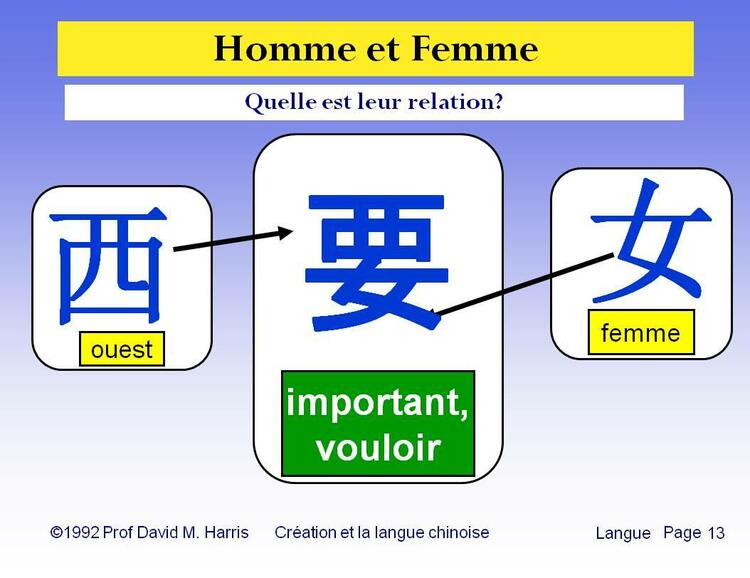 Homme et Femme

Quelle est leur relation?

西

ouest

要

important, vouloir

女

femme

©1992 Prof David M. Harris Création et la langue chinoise Langue Page 13